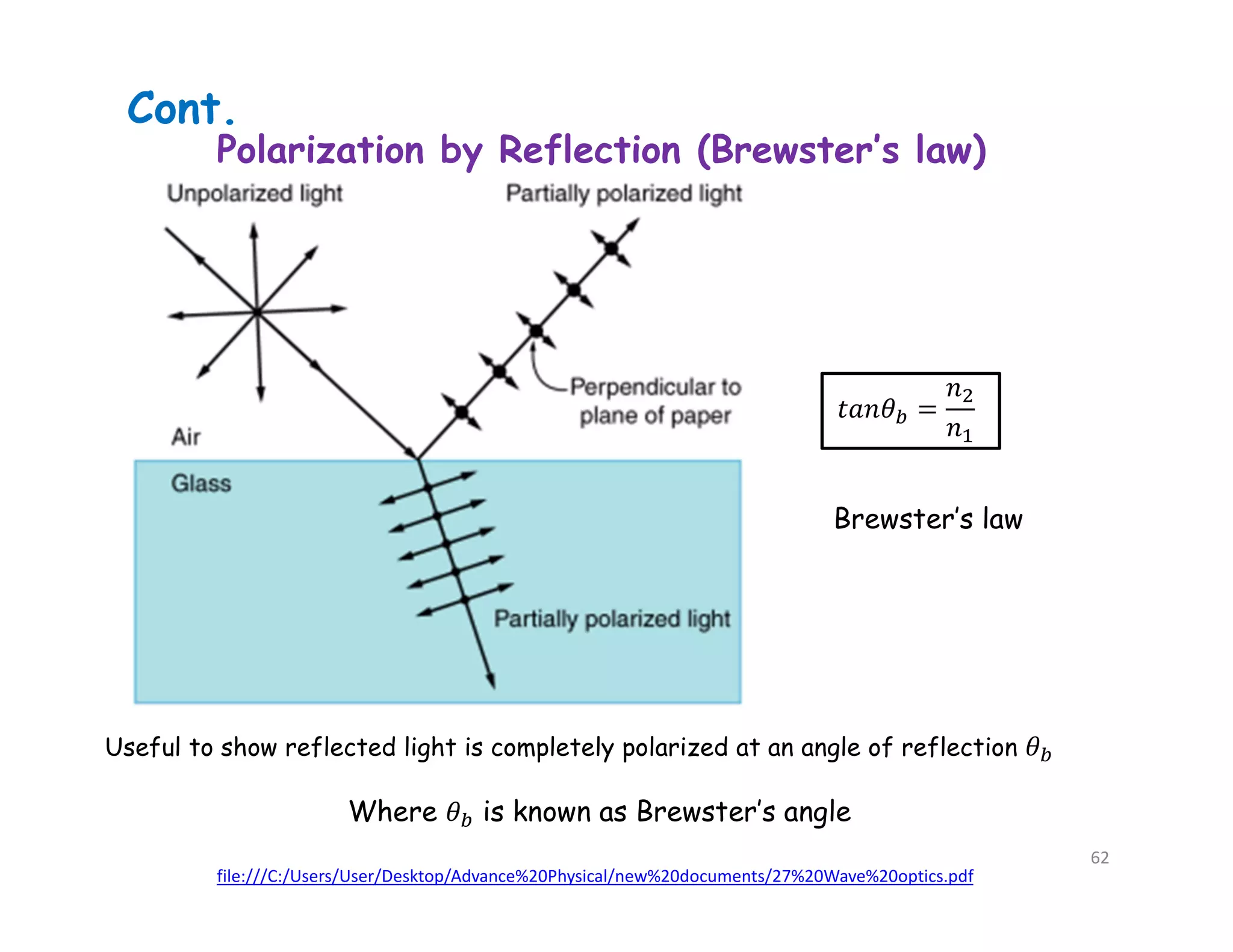 Cont.

Polarization by Reflection (Brewster's law)

Unpolarized light

Partially polarized light

Perpendicular to plane of paper

Air

Glass

Partially polarized light

$tan\theta_b = \frac{n_2}{n_1}$

Brewster's law

Useful to show reflected light is completely polarized at an angle of reflection $\theta_b$

Where $\theta_b$ is known as Brewster's angle

62

file:///C:/Users/User/Desktop/Advance%20Physical/new%20documents/27%20Wave%20optics.pdf